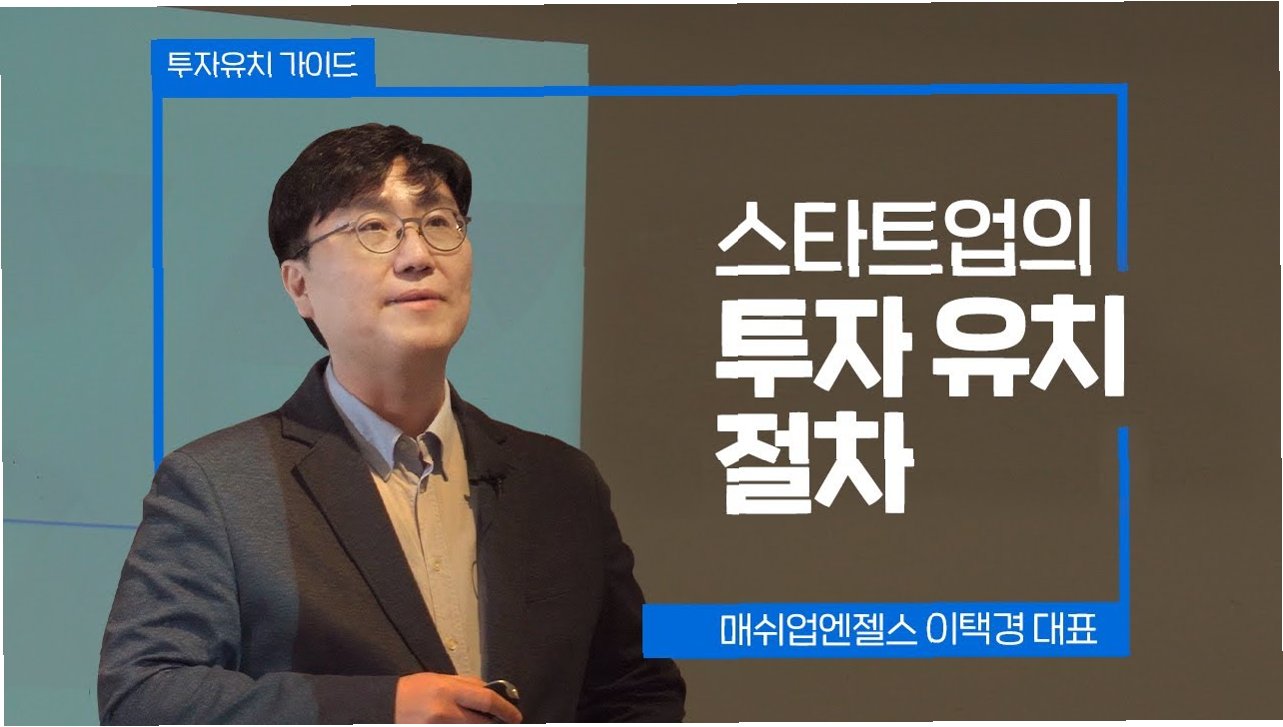 투자유치 가이드

스타트업의
투자 유치
절차

매쉬업엔젤스 이택경 대표